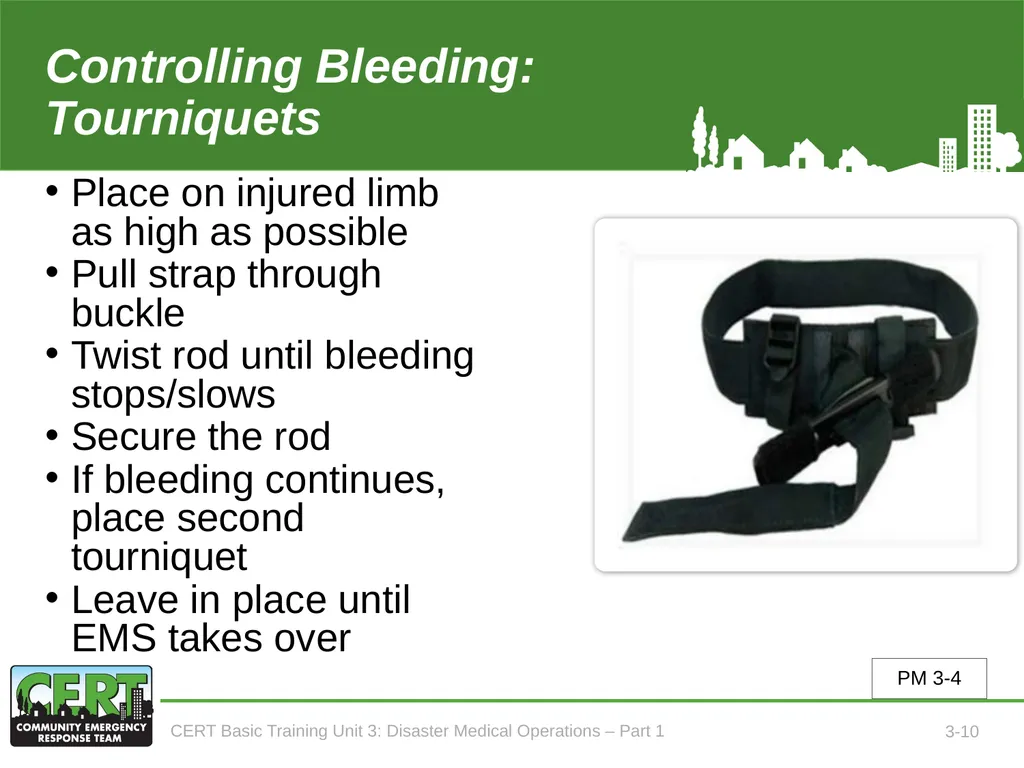 Controlling Bleeding: Tourniquets

• Place on injured limb as high as possible
• Pull strap through buckle
• Twist rod until bleeding stops/slows
• Secure the rod
• If bleeding continues, place second tourniquet
• Leave in place until EMS takes over

PM 3-4

CERT
COMMUNITY EMERGENCY RESPONSE TEAM

CERT Basic Training Unit 3: Disaster Medical Operations – Part 1

3-10